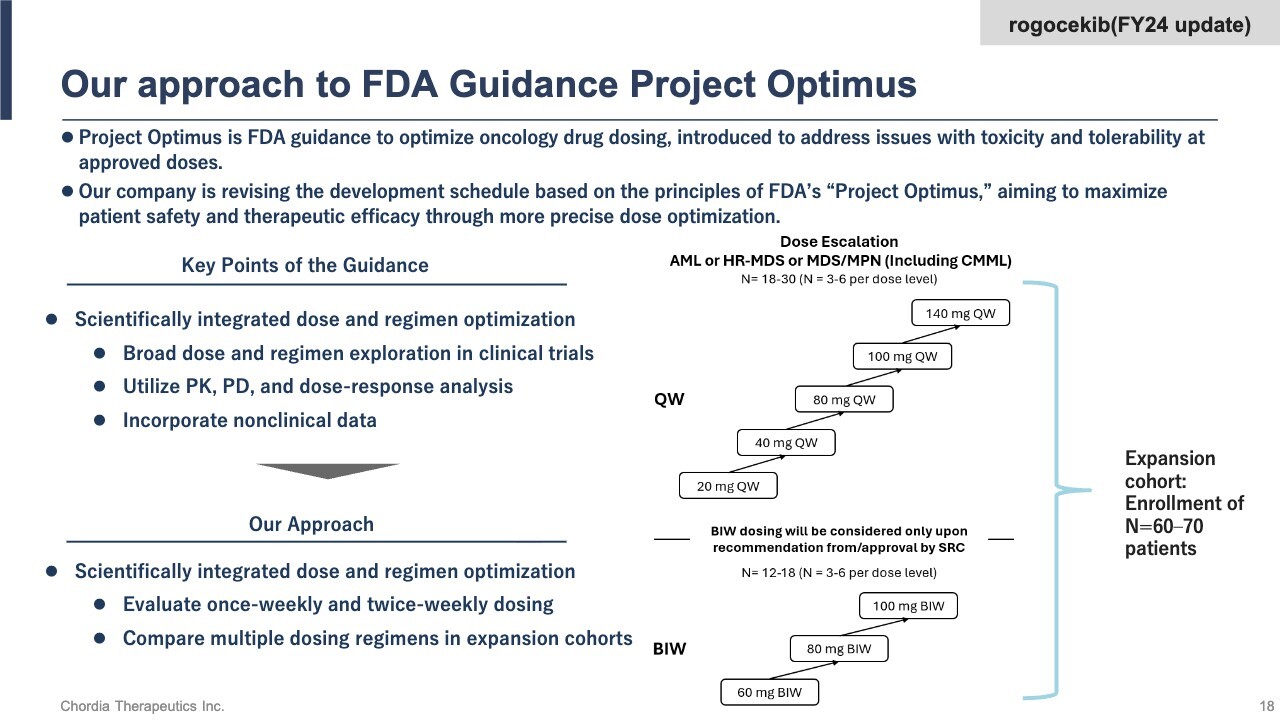 rogocekib(FY24 update)

Our approach to FDA Guidance Project Optimus

● Project Optimus is FDA guidance to optimize oncology drug dosing, introduced to address issues with toxicity and tolerability at approved doses.

● Our company is revising the development schedule based on the principles of FDA's "Project Optimus," aiming to maximize patient safety and therapeutic efficacy through more precise dose optimization.

Key Points of the Guidance

● Scientifically integrated dose and regimen optimization

● Broad dose and regimen exploration in clinical trials

● Utilize PK, PD, and dose-response analysis

● Incorporate nonclinical data

Our Approach

● Scientifically integrated dose and regimen optimization

● Evaluate once-weekly and twice-weekly dosing

● Compare multiple dosing regimens in expansion cohorts

Dose Escalation
AML or HR-MDS or MDS/MPN (Including CMML)
N= 18-30 (N = 3-6 per dose level)

QW

140 mg QW

100 mg QW

80 mg QW

40 mg QW

20 mg QW

BIW dosing will be considered only upon recommendation from/approval by SRC

N= 12-18 (N = 3-6 per dose level)

BIW

100 mg BIW

80 mg BIW

60 mg BIW

Expansion cohort: Enrollment of N=60–70 patients

Chordia Therapeutics Inc.

18